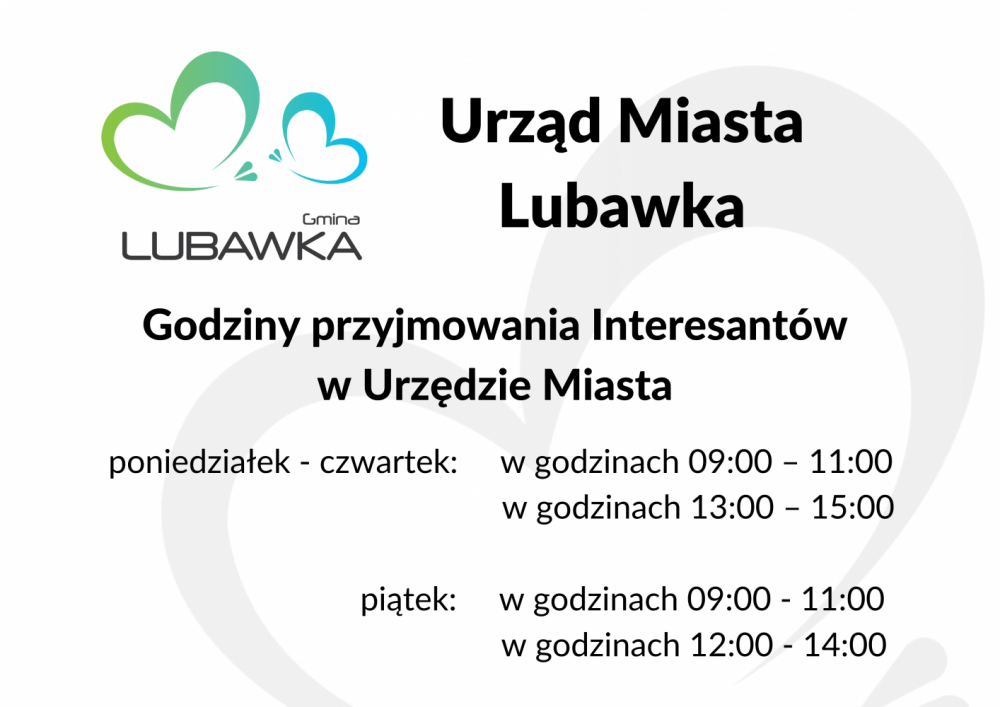 Gmina
LUBAWKA

Urząd Miasta
Lubawka

Godziny przyjmowania Interesantów
w Urzędzie Miasta

poniedziałek - czwartek: w godzinach 09:00 – 11:00
w godzinach 13:00 – 15:00

piątek: w godzinach 09:00 - 11:00
w godzinach 12:00 - 14:00